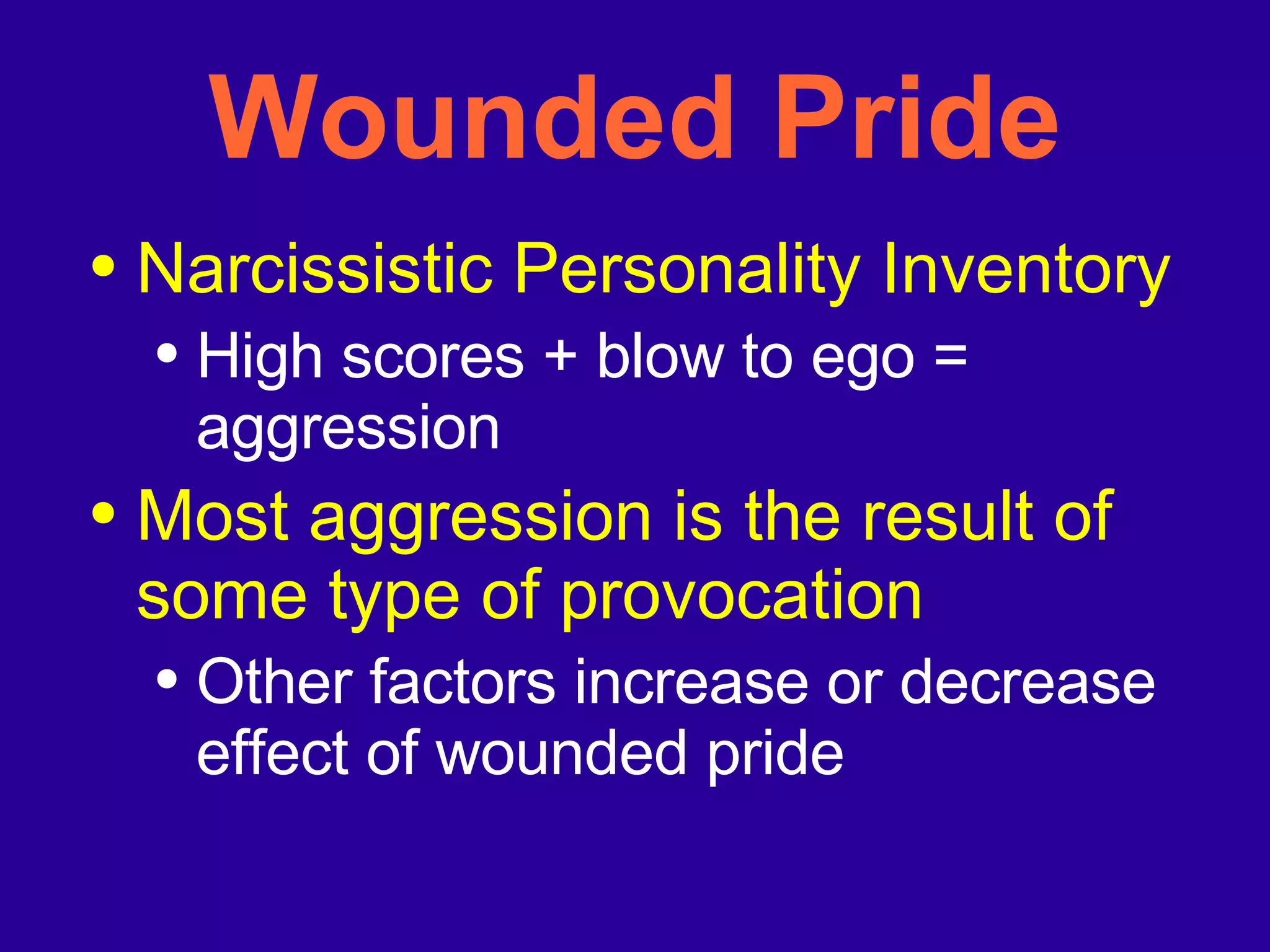 Wounded Pride

• Narcissistic Personality Inventory
  • High scores + blow to ego = aggression
• Most aggression is the result of some type of provocation
  • Other factors increase or decrease effect of wounded pride